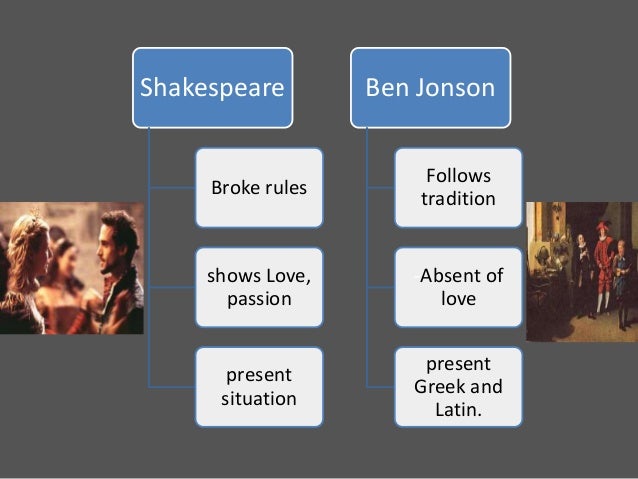 Shakespeare

Broke rules

shows Love, passion

present situation

Ben Jonson

Follows tradition

Absent of love

present Greek and Latin.